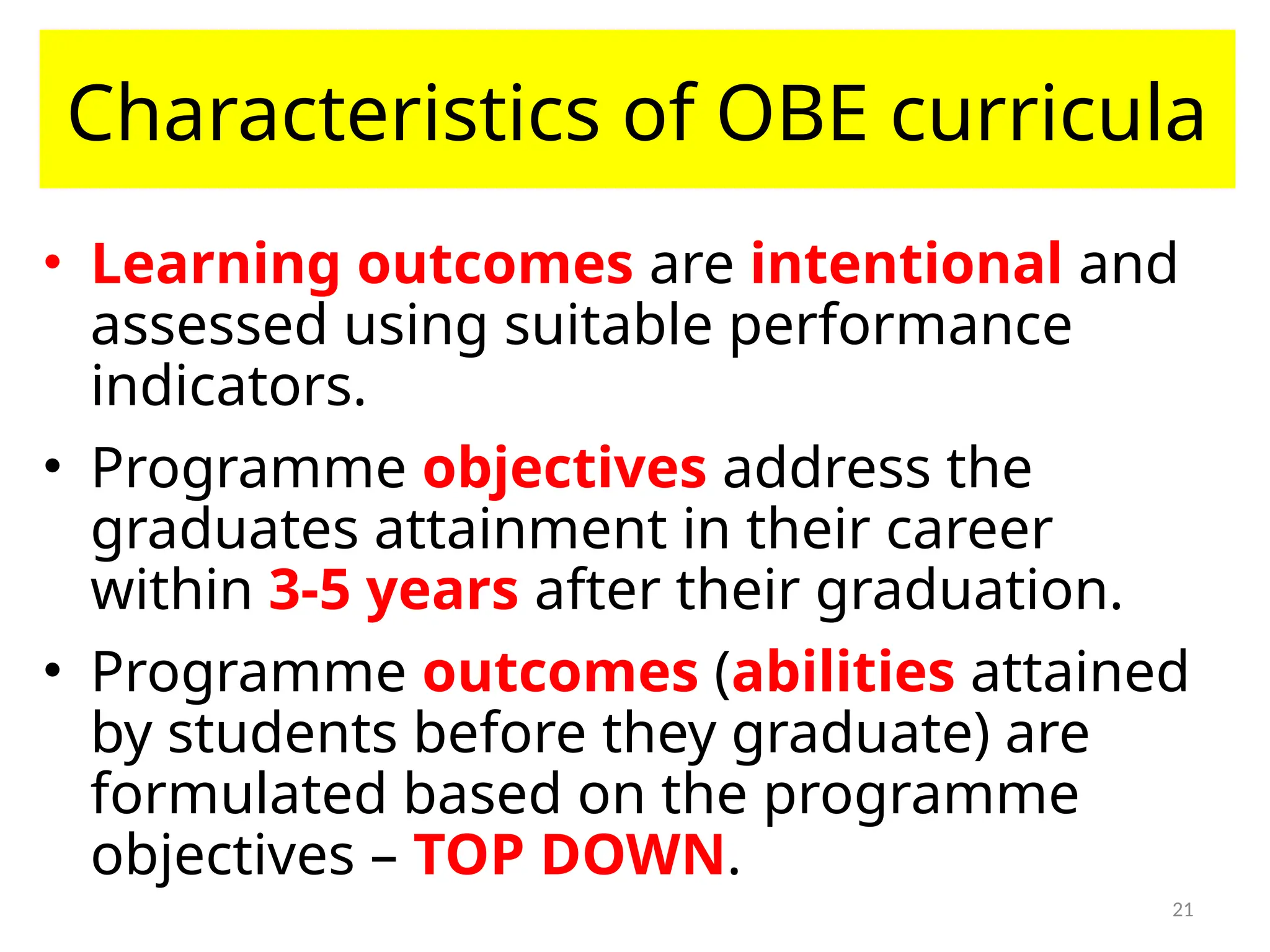 Characteristics of OBE curricula

• Learning outcomes are intentional and assessed using suitable performance indicators.

• Programme objectives address the graduates attainment in their career within 3-5 years after their graduation.

• Programme outcomes (abilities attained by students before they graduate) are formulated based on the programme objectives – TOP DOWN.

21